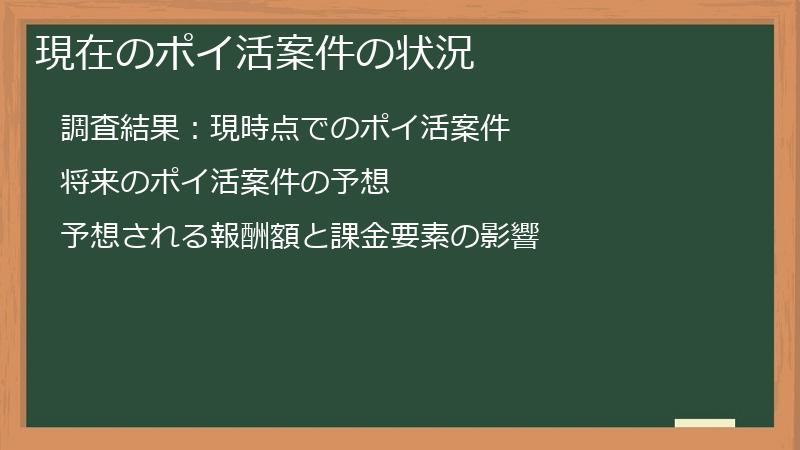 現在のポイ活案件の状況

調査結果：現時点でのポイ活案件

将来のポイ活案件の予想

予想される報酬額と課金要素の影響